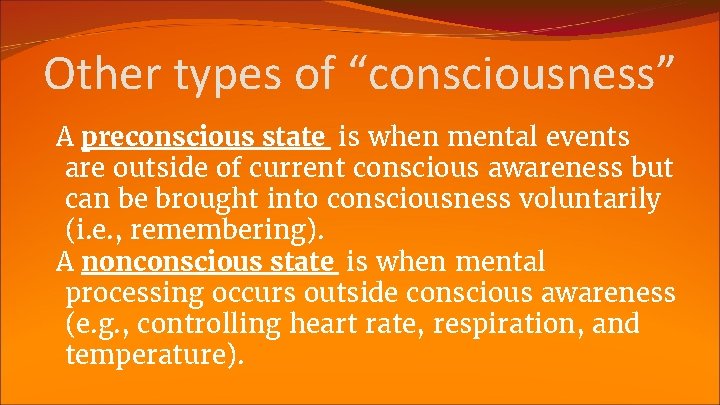 Other types of “consciousness”

A preconscious state is when mental events are outside of current conscious awareness but can be brought into consciousness voluntarily (i.e., remembering).

A nonconscious state is when mental processing occurs outside conscious awareness (e.g., controlling heart rate, respiration, and temperature).